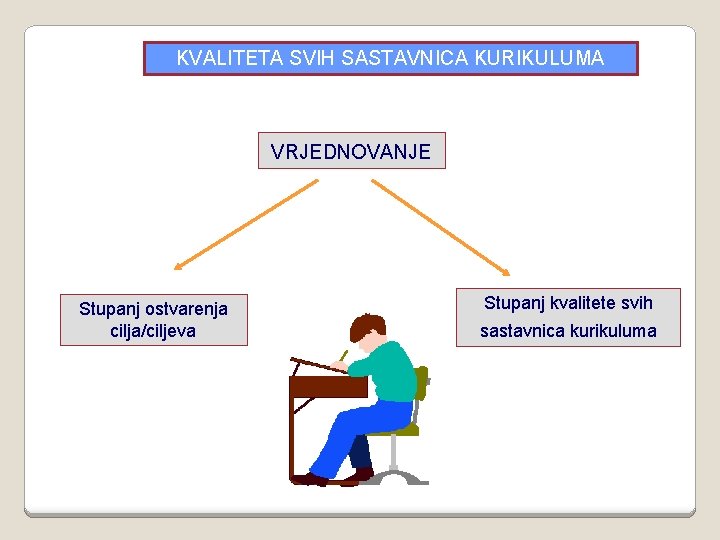 KVALITETA SVIH SASTAVNICA KURIKULUMA

VRJEDNOVANJE

Stupanj ostvarenja cilja/ciljeva

Stupanj kvalitete svih sastavnica kurikuluma